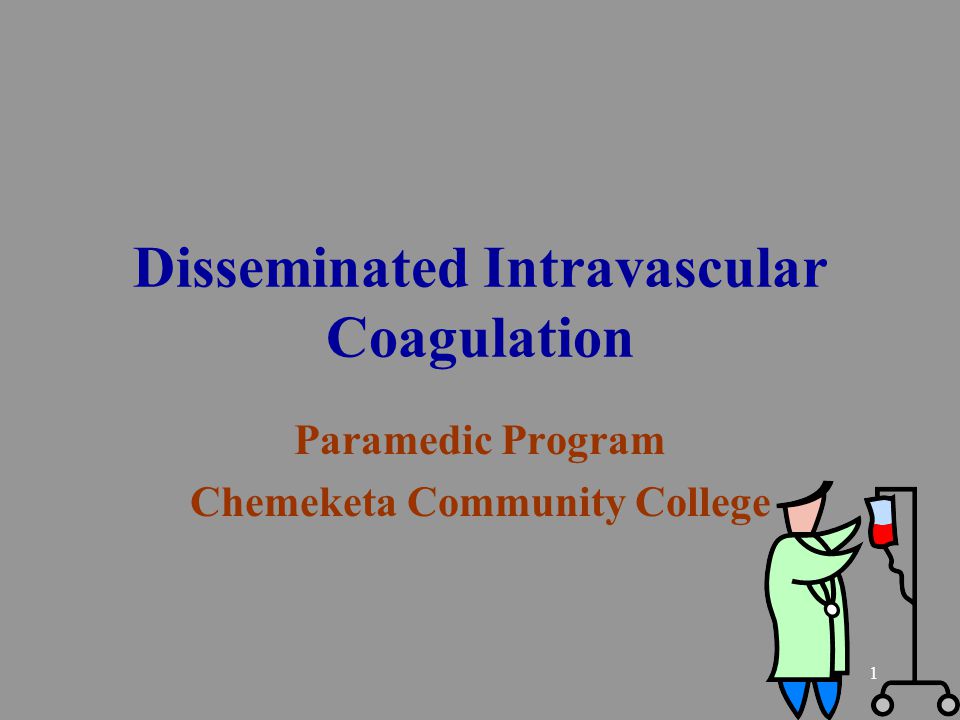 Disseminated Intravascular Coagulation

Paramedic Program

Chemeketa Community College

1